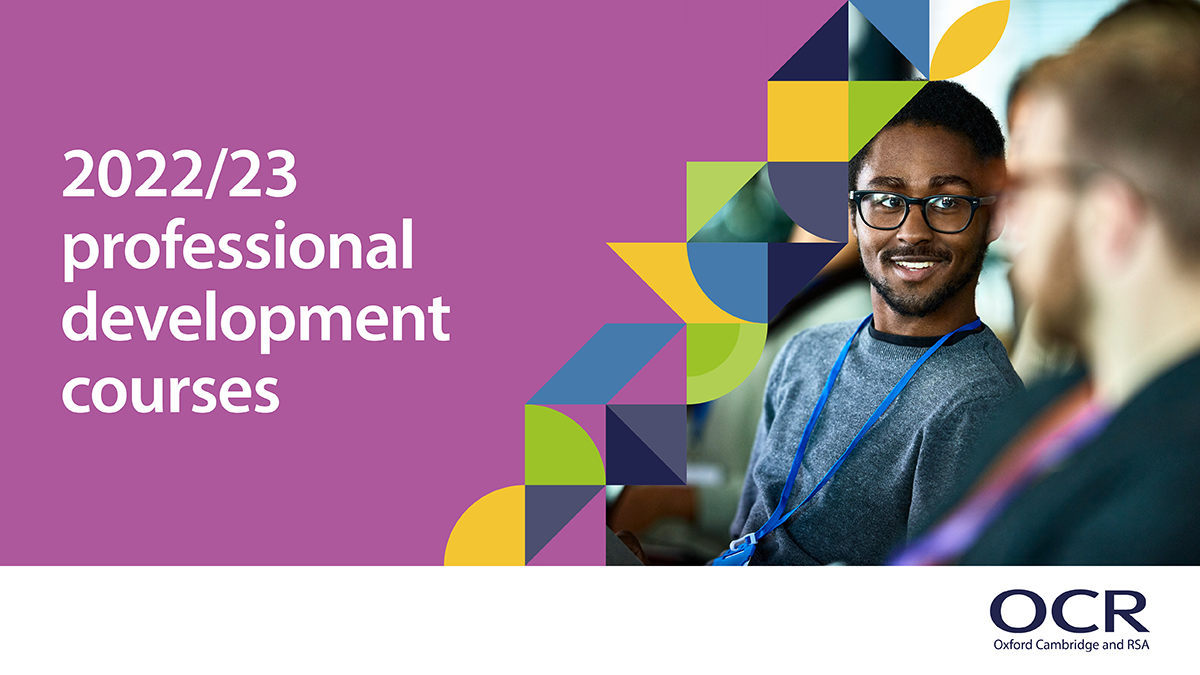 2022/23 professional development courses

OCR
Oxford Cambridge and RSA